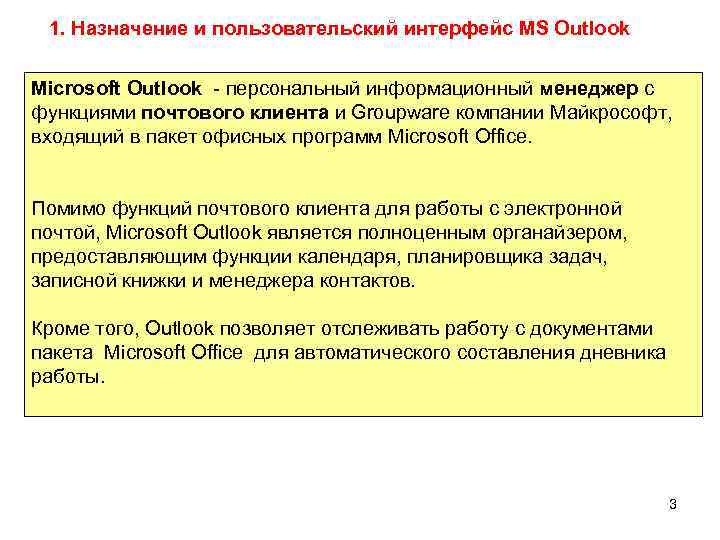 1. Назначение и пользовательский интерфейс MS Outlook

Microsoft Outlook - персональный информационный менеджер с функциями почтового клиента и Groupware компании Майкрософт, входящий в пакет офисных программ Microsoft Office.

Помимо функций почтового клиента для работы с электронной почтой, Microsoft Outlook является полноценным органайзером, предоставляющим функции календаря, планировщика задач, записной книжки и менеджера контактов.

Кроме того, Outlook позволяет отслеживать работу с документами пакета Microsoft Office для автоматического составления дневника работы.

3